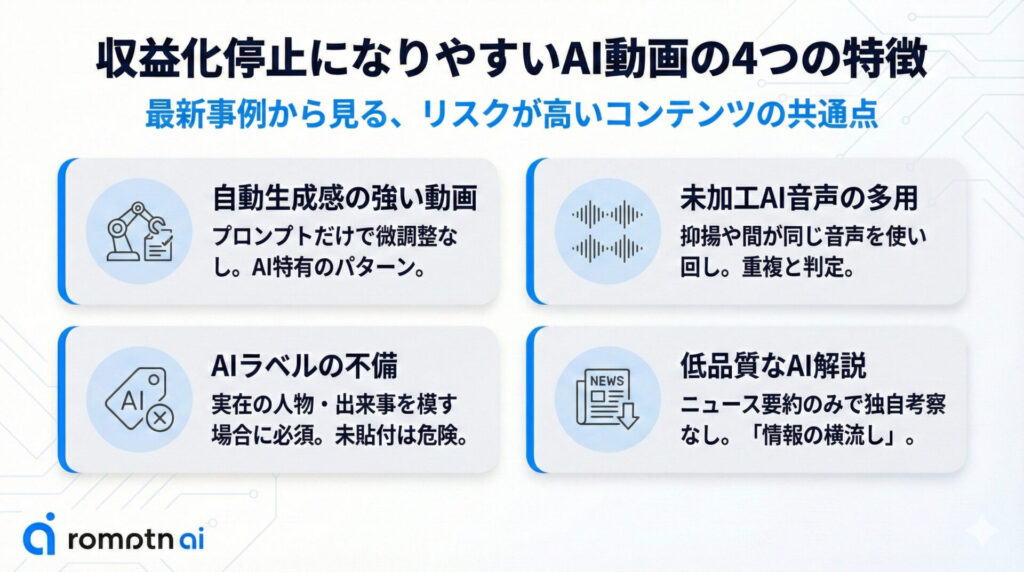 収益化停止になりやすいAI動画の4つの特徴

最新事例から見る、リスクが高いコンテンツの共通点

自動生成感の強い動画

プロンプトだけで微調整なし。AI特有のパターン。

未加工AI音声の多用

抑揚や間が同じ音声を使い回し。重複と判定。

AI

AIラベルの不備

実在の人物・出来事を模す場合に必須。未貼付は危険。

NEWS

低品質なAI解説

ニュース要約のみで独自考察なし。「情報の横流し」。

romptn ai